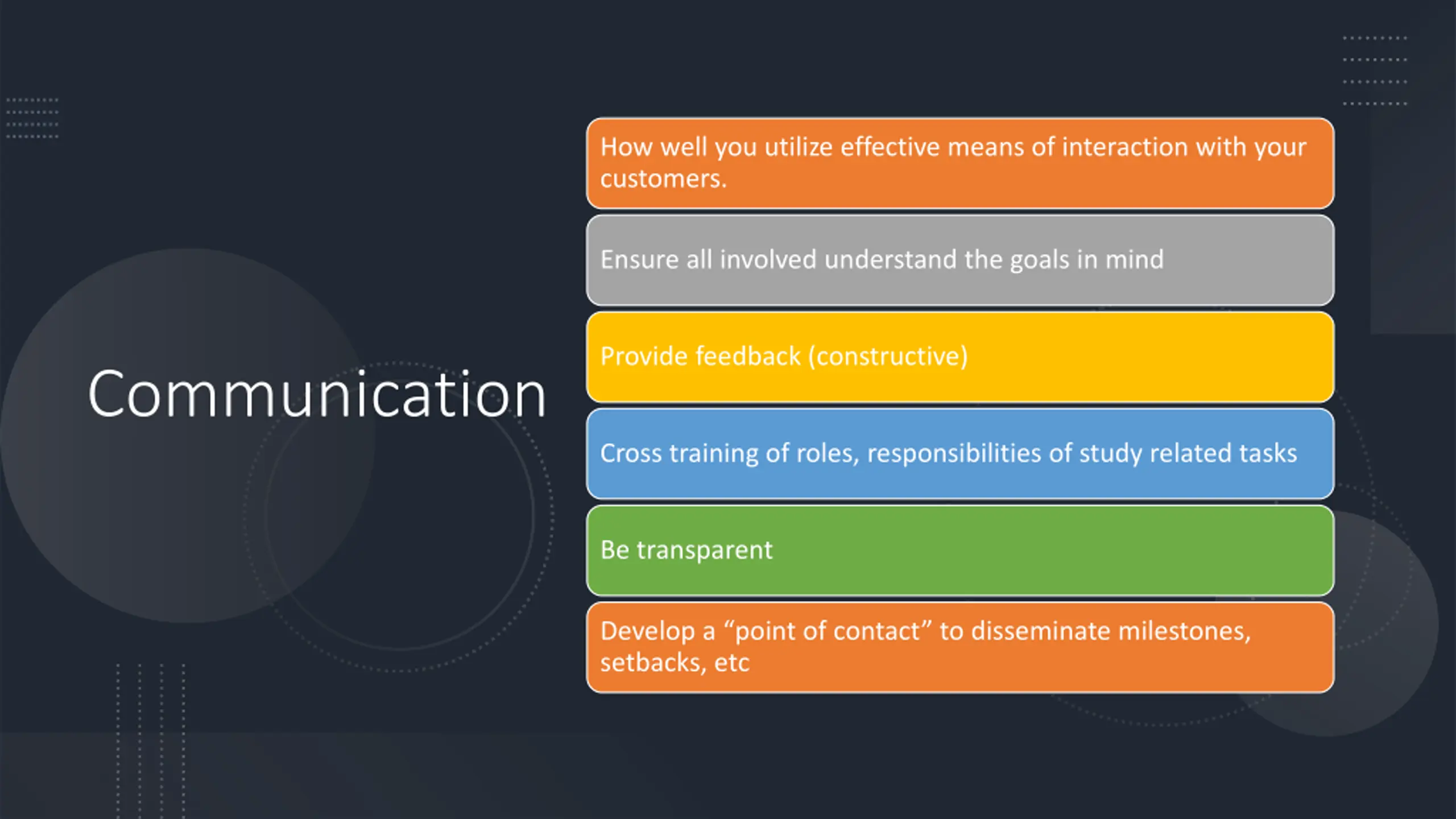 Communication

How well you utilize effective means of interaction with your customers.

Ensure all involved understand the goals in mind

Provide feedback (constructive)

Cross training of roles, responsibilities of study related tasks

Be transparent

Develop a “point of contact” to disseminate milestones, setbacks, etc